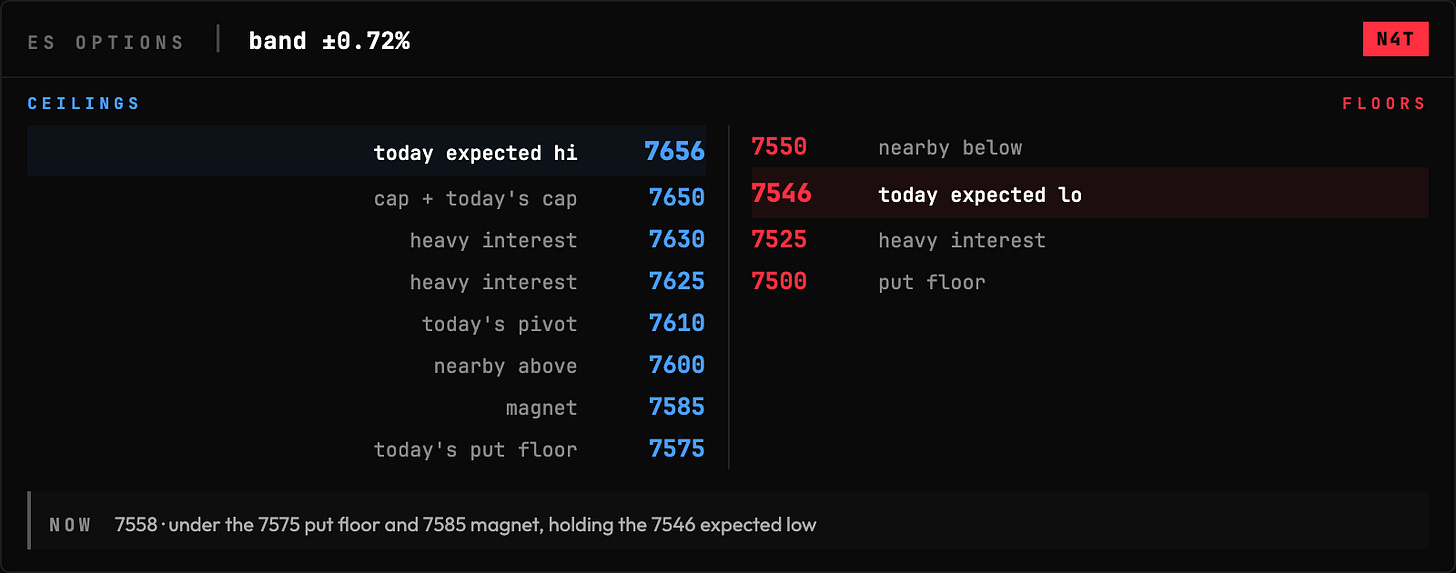 ES OPTIONS | band ±0.72%

N4T

CEILINGS

today expected hi 7656
cap + today's cap 7650
heavy interest 7630
heavy interest 7625
today's pivot 7610
nearby above 7600
magnet 7585
today's put floor 7575

FLOORS

7550 nearby below
7546 today expected lo
7525 heavy interest
7500 put floor

NOW 7558 · under the 7575 put floor and 7585 magnet, holding the 7546 expected low